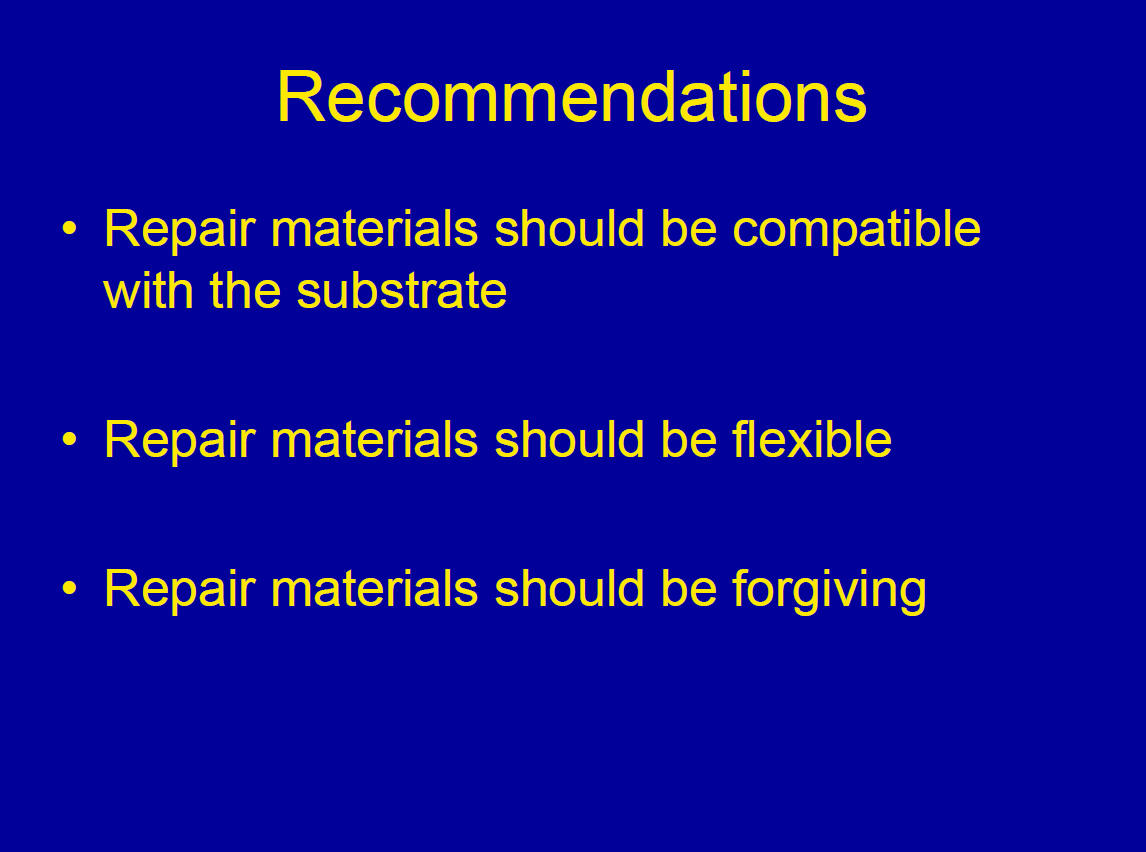 Recommendations

• Repair materials should be compatible with the substrate

• Repair materials should be flexible

• Repair materials should be forgiving